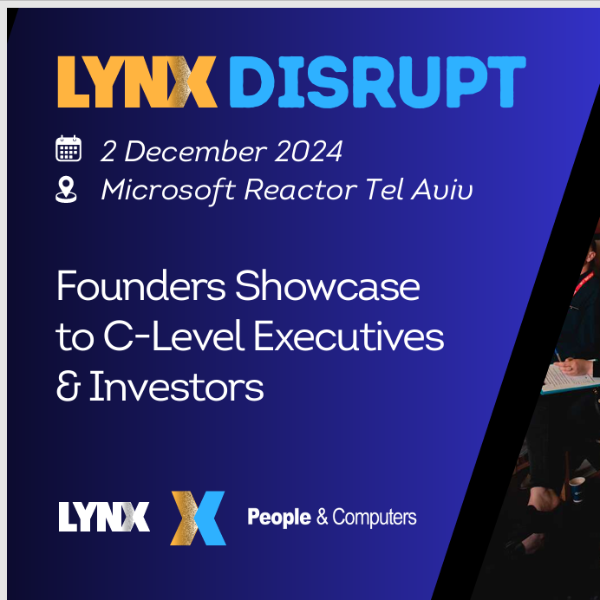 LYNX DISRUPT

2 December 2024
Microsoft Reactor Tel Aviv

Founders Showcase to C-Level Executives & Investors

LYNX X People & Computers